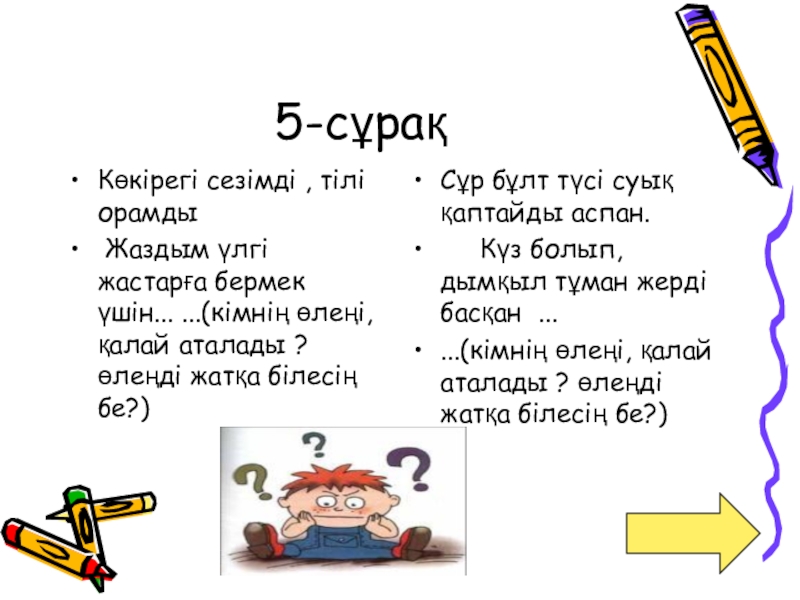 5-сұрақ

• Көкірегі сезімді , тілі орамды
• Жаздым үлгі жастарға бермек үшін... ...(кімнің өлеңі, қалай аталады ? өлеңді жатқа білесің бе?)

• Сұр бұлт түсі суық қаптайды аспан.
• Күз болып, дымқыл тұман жерді басқан ...
• ...(кімнің өлеңі, қалай аталады ? өлеңді жатқа білесің бе?)

?
?
?